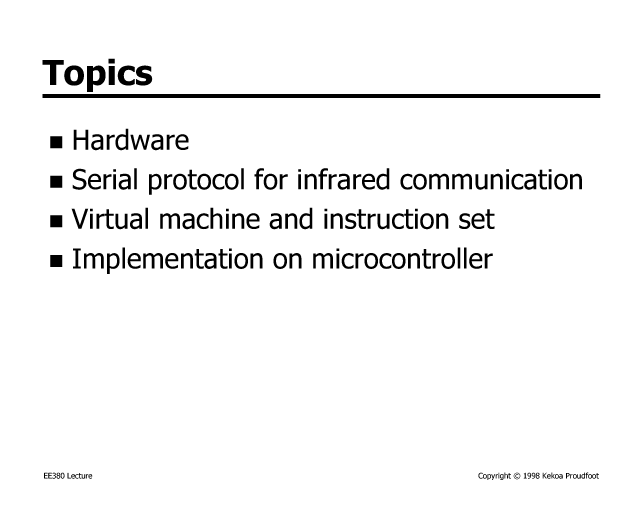 Topics

- Hardware
- Serial protocol for infrared communication
- Virtual machine and instruction set
- Implementation on microcontroller

EE380 Lecture

Copyright © 1998 Kekoa Proudfoot